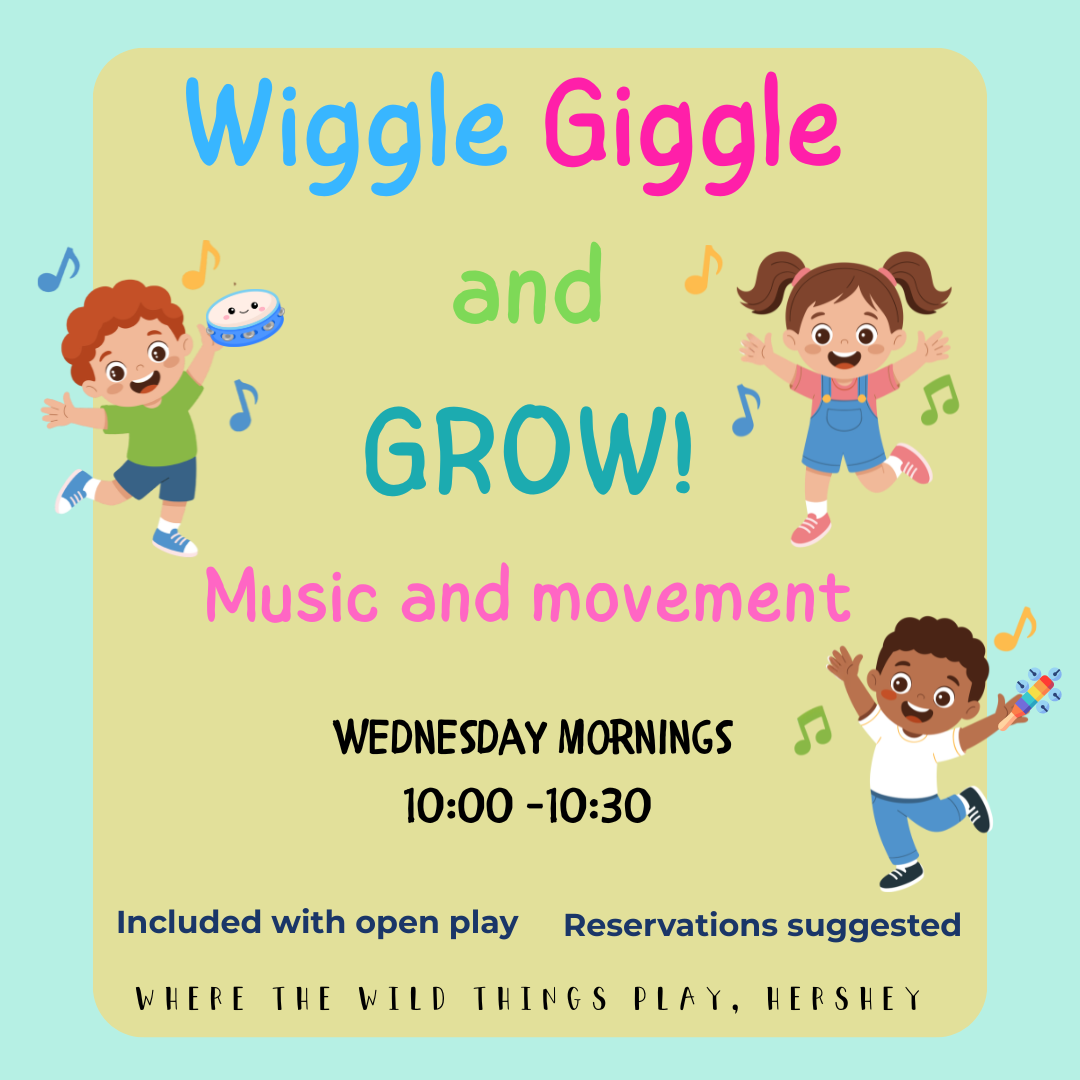 Wiggle Giggle

and

GROW!

Music and movement

WEDNESDAY MORNINGS
10:00 -10:30

Included with open play

Reservations suggested

WHERE THE WILD THINGS PLAY, HERSHEY